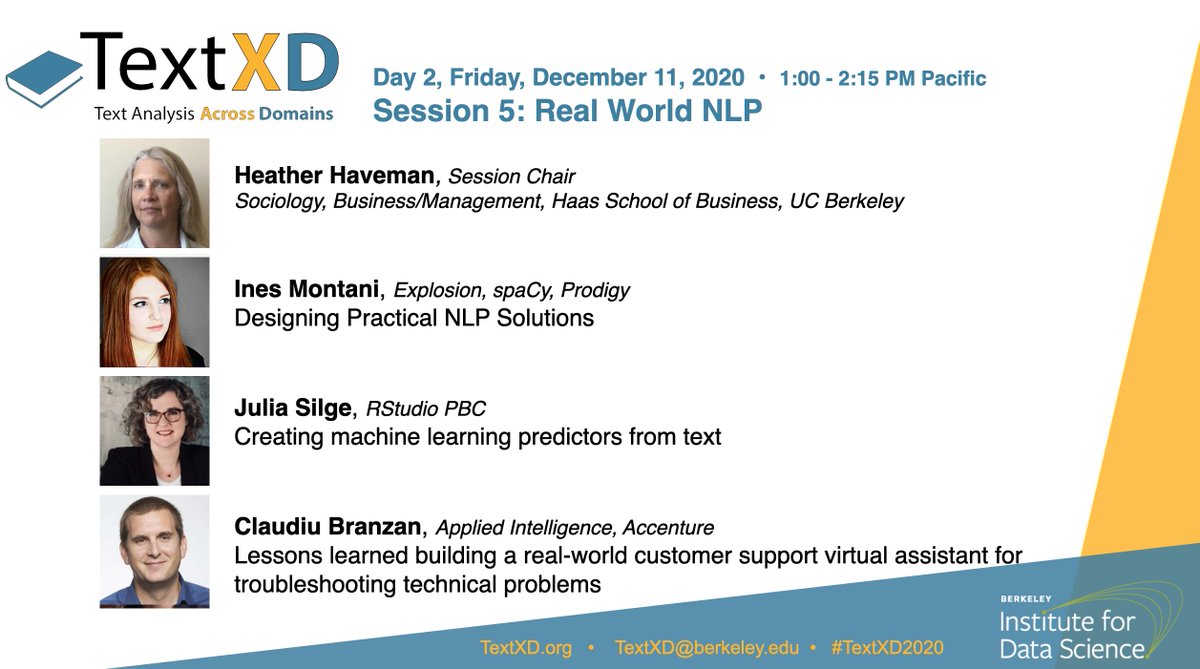 TextXD
Text Analysis Across Domains

Day 2, Friday, December 11, 2020 • 1:00 - 2:15 PM Pacific
Session 5: Real World NLP

Heather Haveman, Session Chair
Sociology, Business/Management, Haas School of Business, UC Berkeley

Ines Montani, Explosion, spaCy, Prodigy
Designing Practical NLP Solutions

Julia Silge, RStudio PBC
Creating machine learning predictors from text

Claudiu Branzan, Applied Intelligence, Accenture
Lessons learned building a real-world customer support virtual assistant for troubleshooting technical problems

TextXD.org • TextXD@berkeley.edu • #TextXD2020

BERKELEY
Institute for Data Science